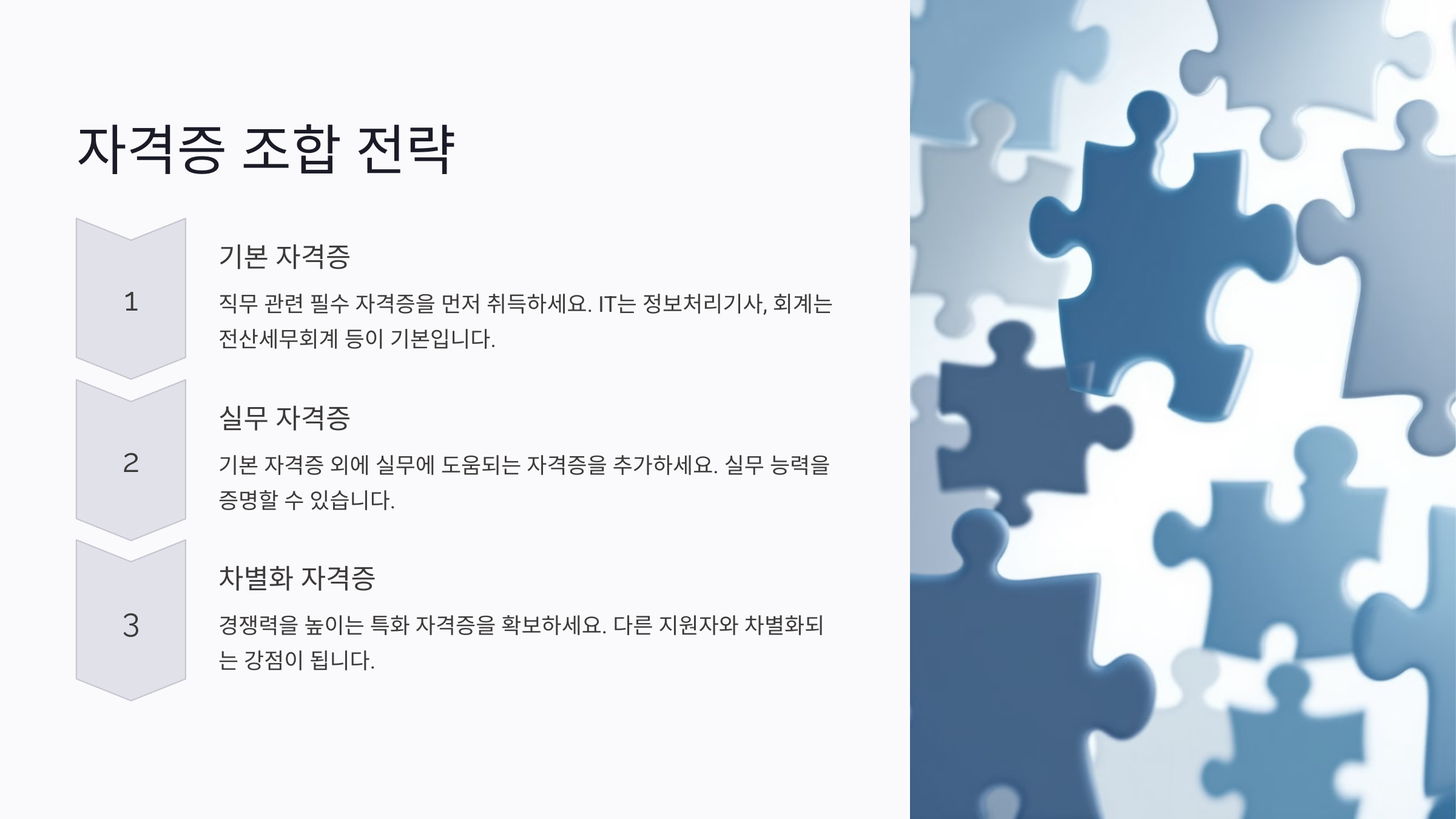 자격증 조합 전략

1

기본 자격증

직무 관련 필수 자격증을 먼저 취득하세요. IT는 정보처리기사, 회계는 전산세무회계 등이 기본입니다.

2

실무 자격증

기본 자격증 외에 실무에 도움되는 자격증을 추가하세요. 실무 능력을 증명할 수 있습니다.

3

차별화 자격증

경쟁력을 높이는 특화 자격증을 확보하세요. 다른 지원자와 차별화되는 강점이 됩니다.